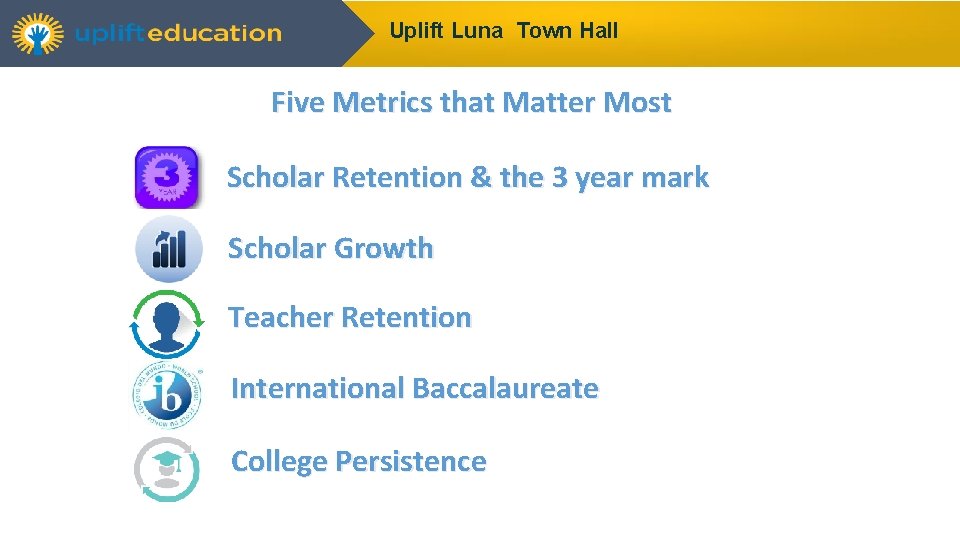 uplifteducation

Uplift Luna Town Hall

Five Metrics that Matter Most

3

Scholar Retention & the 3 year mark

Scholar Growth

Teacher Retention

ib

International Baccalaureate

College Persistence